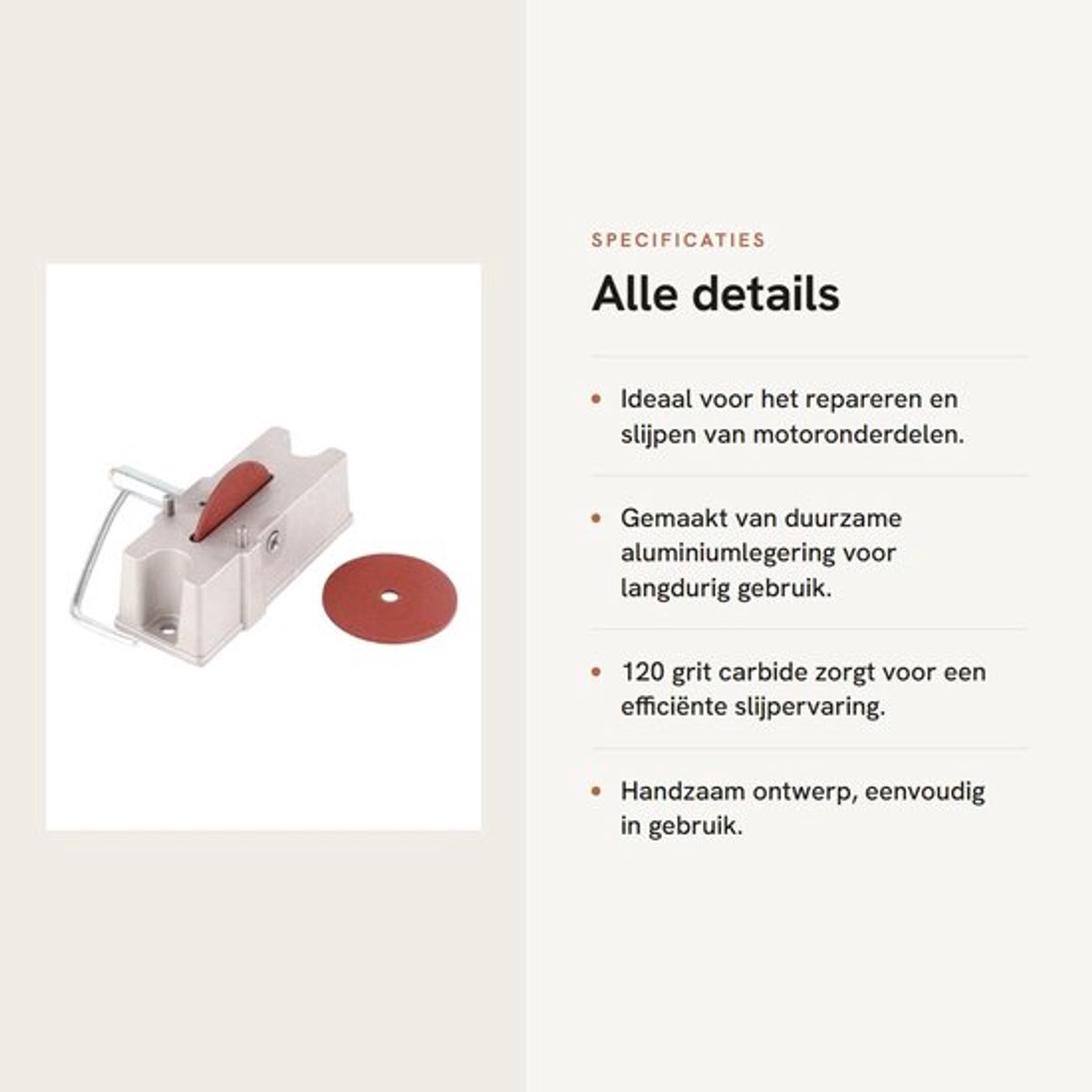 SPECIFICATIES

Alle details

• Ideaal voor het repareren en slijpen van motoronderdelen.

• Gemaakt van duurzame aluminiumlegering voor langdurig gebruik.

• 120 grit carbide zorgt voor een efficiënte slijpervaring.

• Handzaam ontwerp, eenvoudig in gebruik.